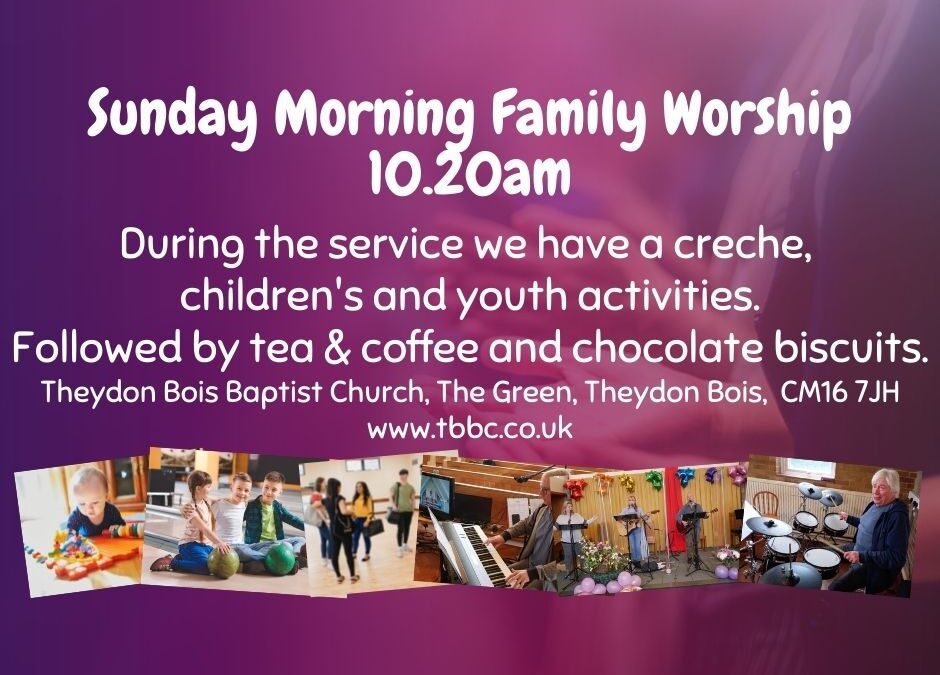 Sunday Morning Family Worship
10.20am

During the service we have a creche, children's and youth activities.
Followed by tea & coffee and chocolate biscuits.

Theydon Bois Baptist Church, The Green, Theydon Bois, CM16 7JH
www.tbbc.co.uk